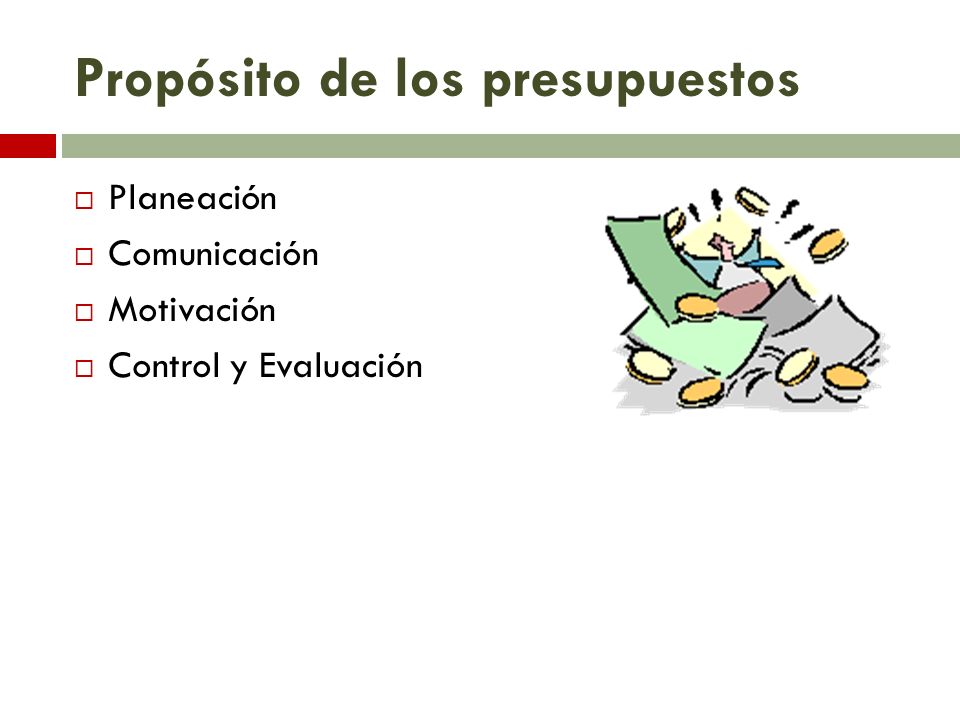 Propósito de los presupuestos

□ Planeación
□ Comunicación
□ Motivación
□ Control y Evaluación